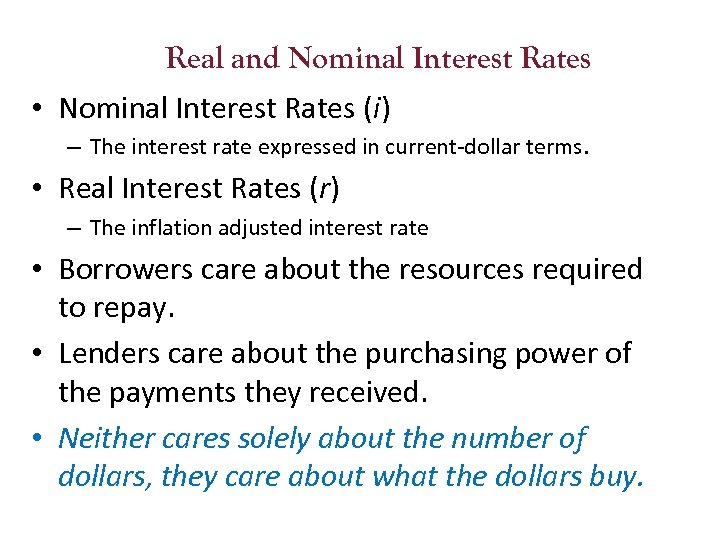 Real and Nominal Interest Rates

• Nominal Interest Rates ($i$)
– The interest rate expressed in current-dollar terms.

• Real Interest Rates ($r$)
– The inflation adjusted interest rate

• Borrowers care about the resources required to repay.

• Lenders care about the purchasing power of the payments they received.

• Neither cares solely about the number of dollars, they care about what the dollars buy.